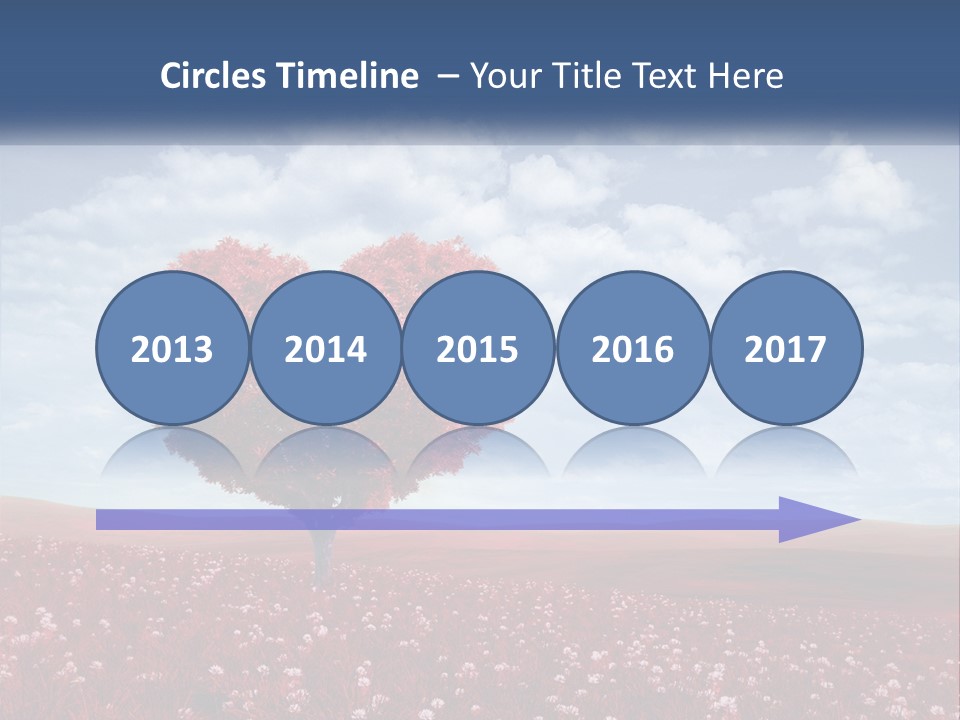 Circles Timeline – Your Title Text Here

2013

2014

2015

2016

2017